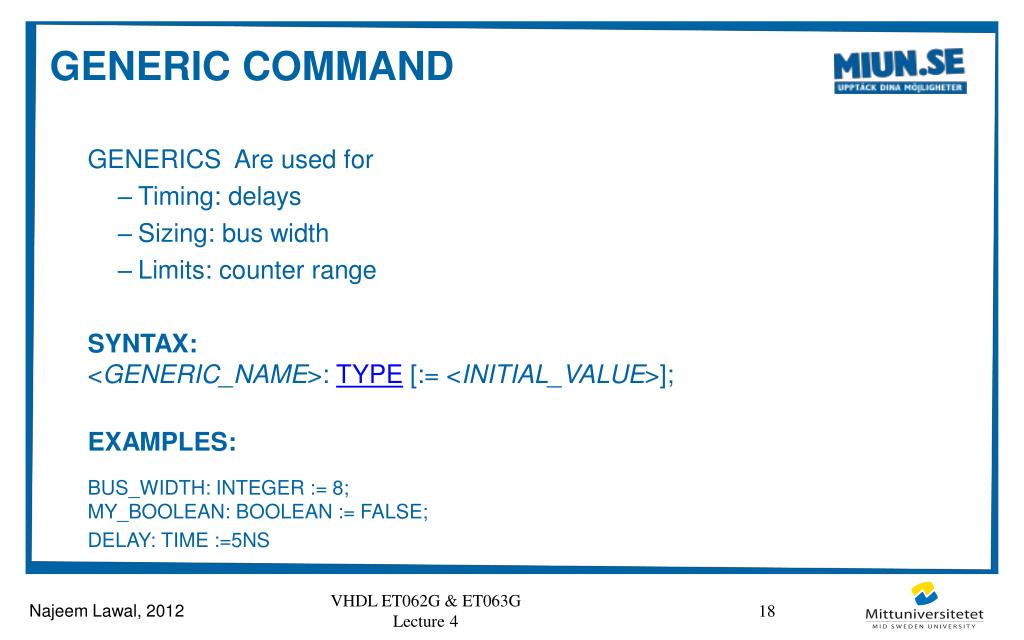 GENERIC COMMAND

MIUN.SE
UPPTÄCK DINA MÖJLIGHETER

GENERICS Are used for
– Timing: delays
– Sizing: bus width
– Limits: counter range

SYNTAX:
<GENERIC_NAME>: TYPE [:= <INITIAL_VALUE>];

EXAMPLES:

BUS_WIDTH: INTEGER := 8;
MY_BOOLEAN: BOOLEAN := FALSE;
DELAY: TIME :=5NS

Najeem Lawal, 2012

VHDL ET062G & ET063G
Lecture 4

18

Mittuniversitetet
MID SWEDEN UNIVERSITY